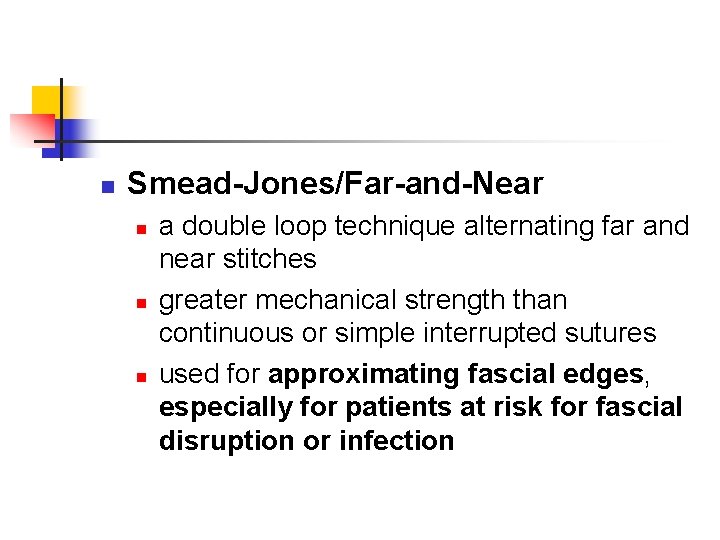 Smead-Jones/Far-and-Near

a double loop technique alternating far and near stitches

greater mechanical strength than continuous or simple interrupted sutures

used for approximating fascial edges, especially for patients at risk for fascial disruption or infection